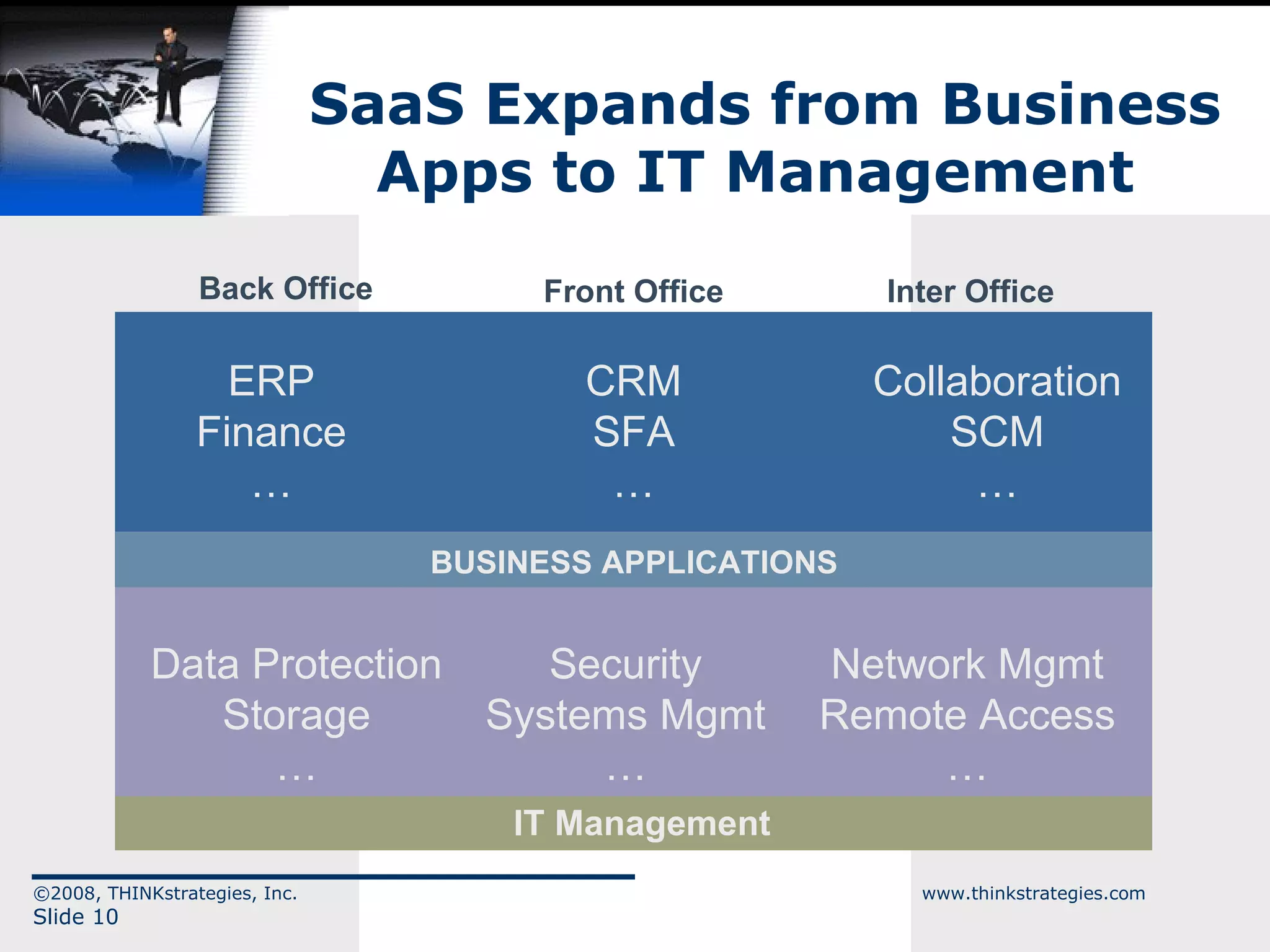 SaaS Expands from Business Apps to IT Management

Back Office

Front Office

Inter Office

ERP
Finance
…

CRM
SFA
…

Collaboration
SCM
…

BUSINESS APPLICATIONS

Data Protection
Storage
…

Security
Systems Mgmt
…

Network Mgmt
Remote Access
…

IT Management

©2008, THINKstrategies, Inc.
Slide 10

www.thinkstrategies.com